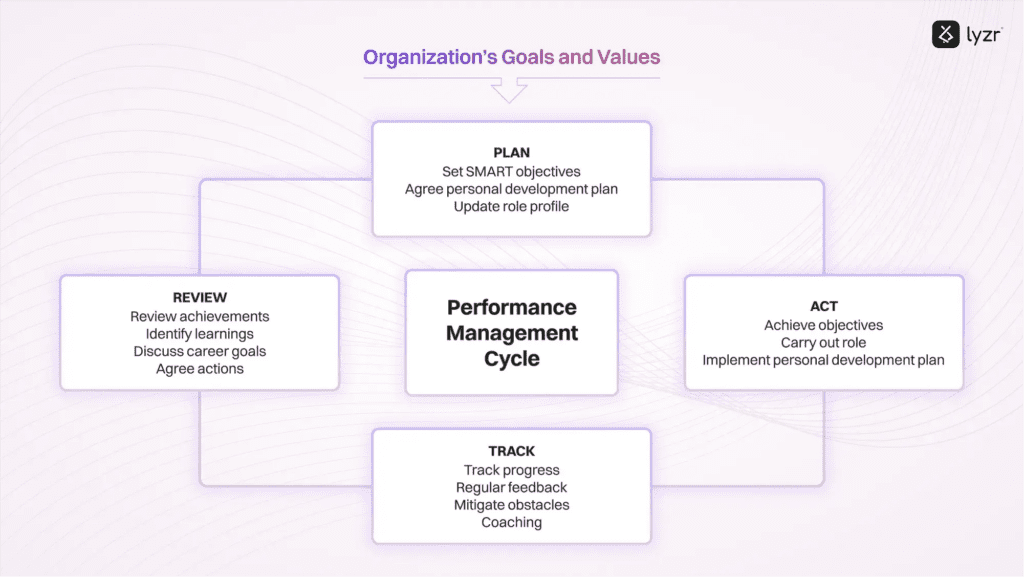 lyzr

Organization's Goals and Values

PLAN
Set SMART objectives
Agree personal development plan
Update role profile

REVIEW
Review achievements
Identify learnings
Discuss career goals
Agree actions

Performance Management Cycle

ACT
Achieve objectives
Carry out role
Implement personal development plan

TRACK
Track progress
Regular feedback
Mitigate obstacles
Coaching